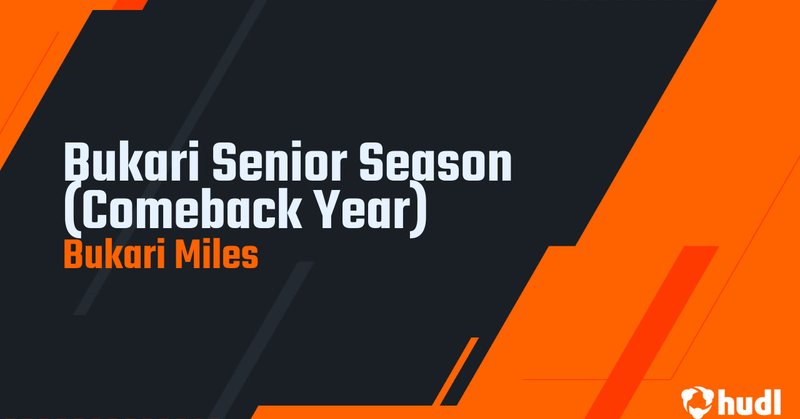 Bukari Senior Season (Comeback Year)

Bukari Miles

hudl